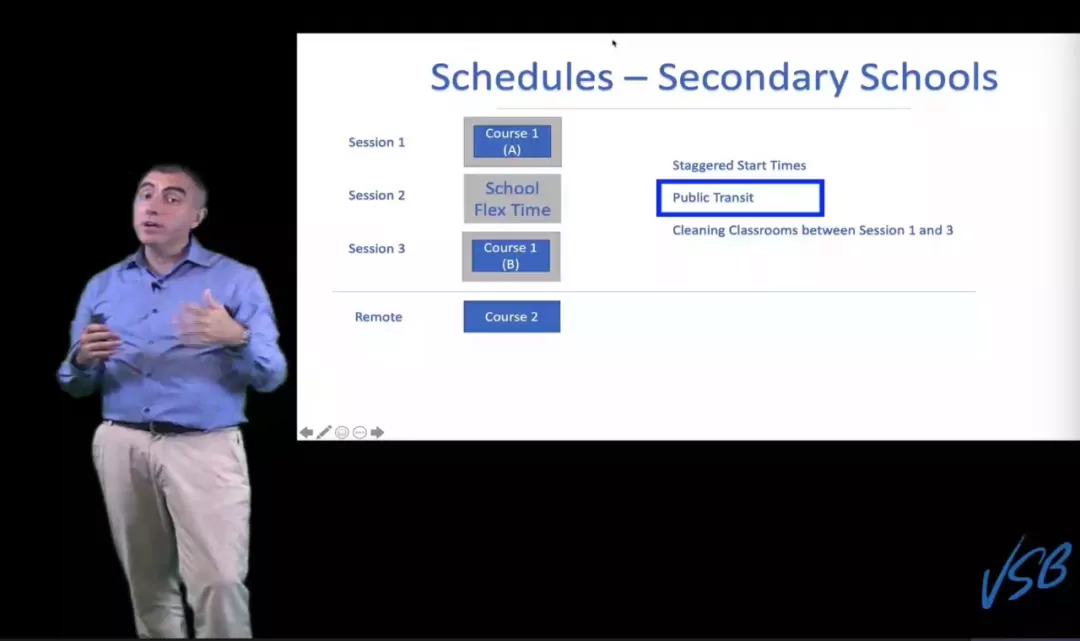 Schedules – Secondary Schools

Session 1
Course 1 (A)

Session 2
School Flex Time

Session 3
Course 1 (B)

Remote
Course 2

Staggered Start Times

Public Transit

Cleaning Classrooms between Session 1 and 3

VSB